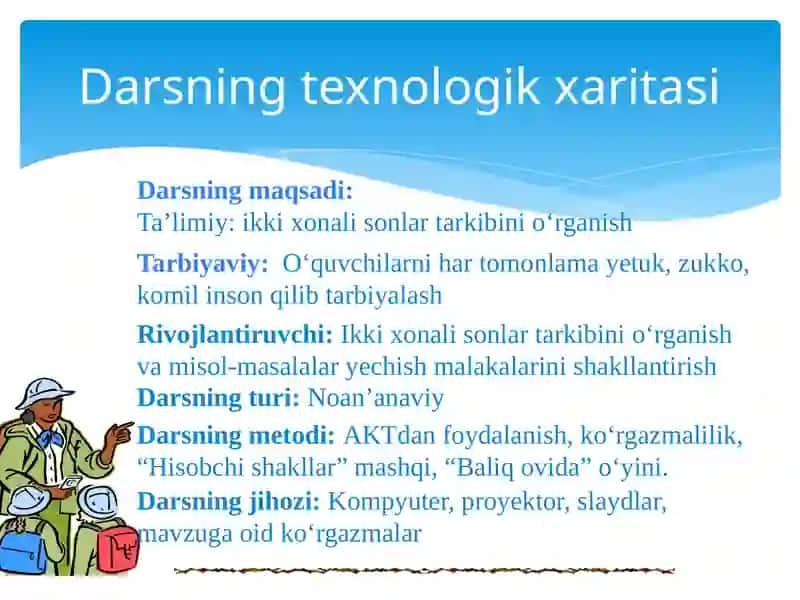 Darsning texnologik xaritasi

Darsning maqsadi:
Ta’limiy: ikki xonali sonlar tarkibini o‘rganish

Tarbiyaviy: O‘quvchilarni har tomonlama yetuk, zukko, komil inson qilib tarbiyalash

Rivojlantiruvchi: Ikki xonali sonlar tarkibini o‘rganish va misol-masalalar yechish malakalarini shakllantirish
Darsning turi: Noan’anaviy
Darsning metodi: AKTdan foydalanish, ko‘rgazmalilik, “Hisobchi shakllar” mashqi, “Baliq ovida” o‘yini.
Darsning jihozi: Kompyuter, proyektor, slaydlar, mavzuga oid ko‘rgazmalar